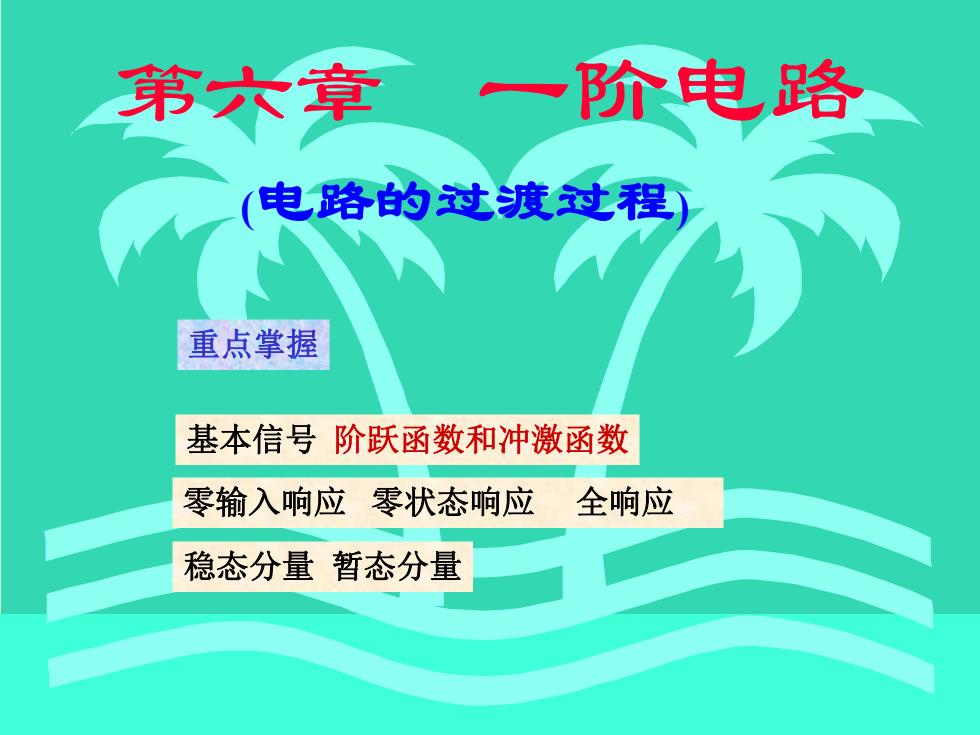 第六章　一阶电路

(电路的过渡过程)

重点掌握

基本信号 阶跃函数和冲激函数

零输入响应　零状态响应　全响应

稳态分量 暂态分量